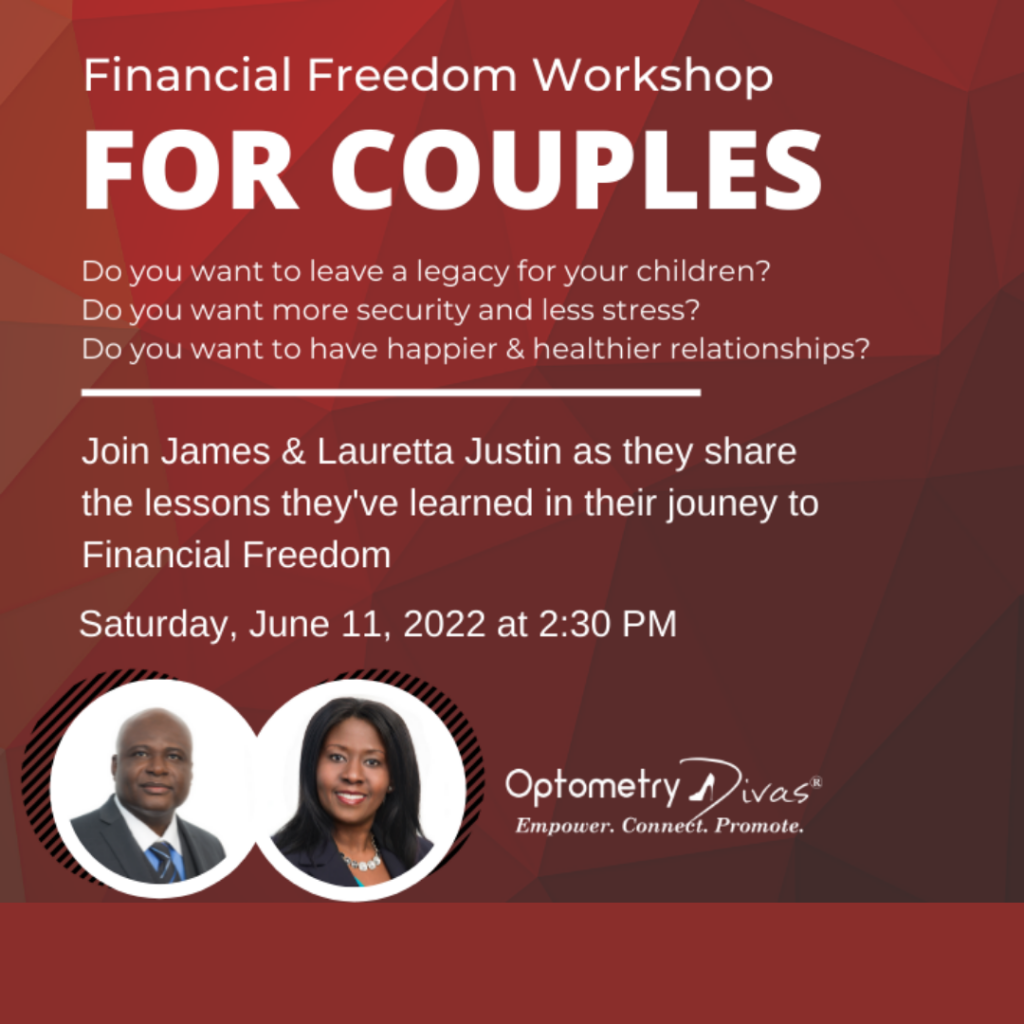 Financial Freedom Workshop
FOR COUPLES

Do you want to leave a legacy for your children?
Do you want more security and less stress?
Do you want to have happier & healthier relationships?

Join James & Lauretta Justin as they share the lessons they've learned in their jouney to Financial Freedom

Saturday, June 11, 2022 at 2:30 PM

Optometry Divas®
Empower. Connect. Promote.